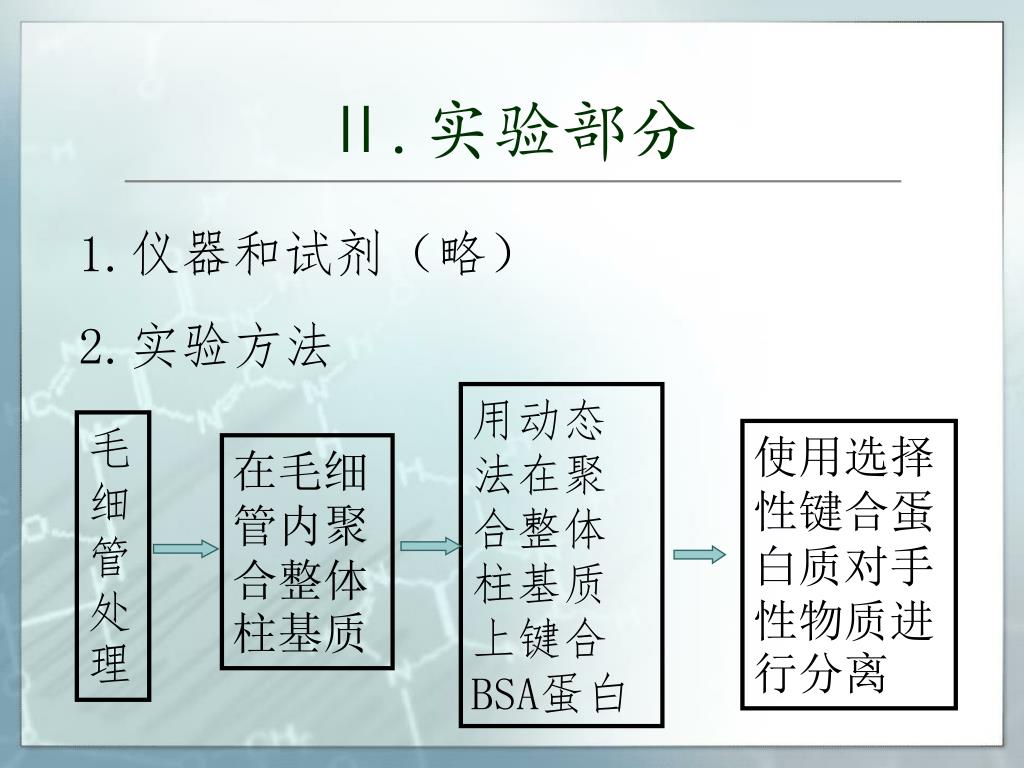 Ⅱ. 实验部分

1. 仪器和试剂（略）

2. 实验方法

毛细管处理

在毛细管内聚合整体柱基质

用动态法在聚合整体柱基质上键合BSA蛋白

使用选择性键合蛋白质对手性物质进行分离